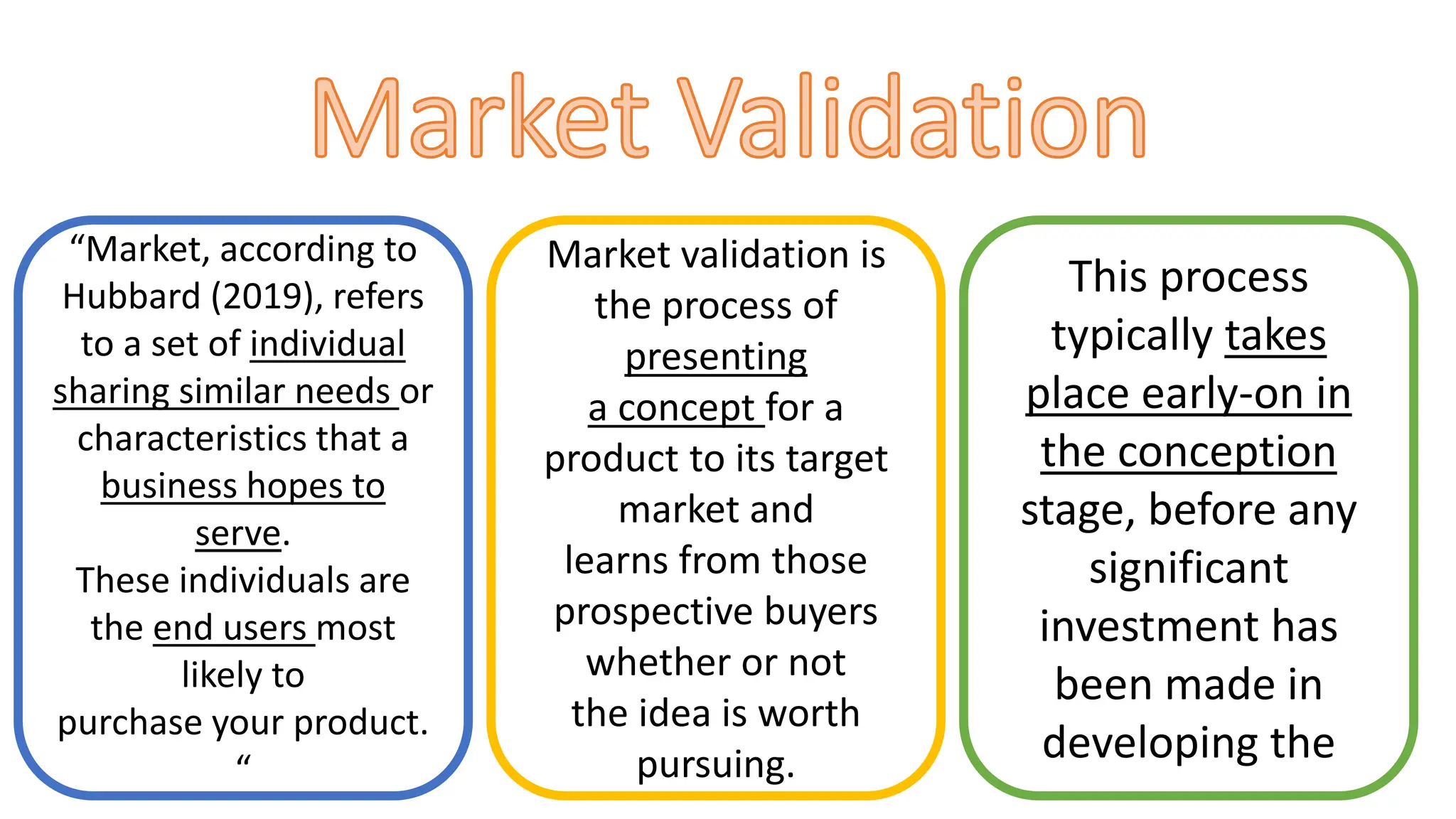 Market Validation

“Market, according to Hubbard (2019), refers to a set of individual sharing similar needs or characteristics that a business hopes to serve.
These individuals are the end users most likely to
purchase your product.
“

Market validation is the process of presenting
a concept for a product to its target market and
learns from those prospective buyers whether or not the idea is worth pursuing.

This process typically takes place early-on in the conception stage, before any significant investment has been made in developing the